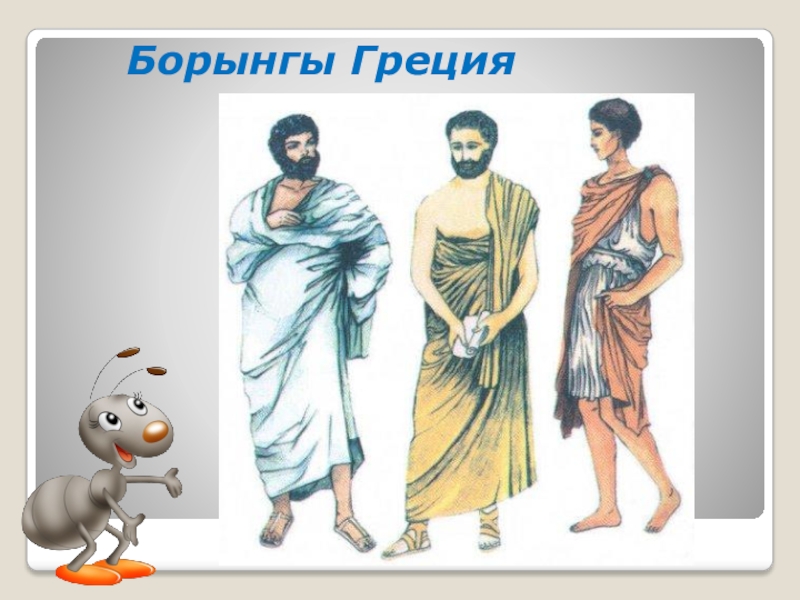 Борынгы Греция